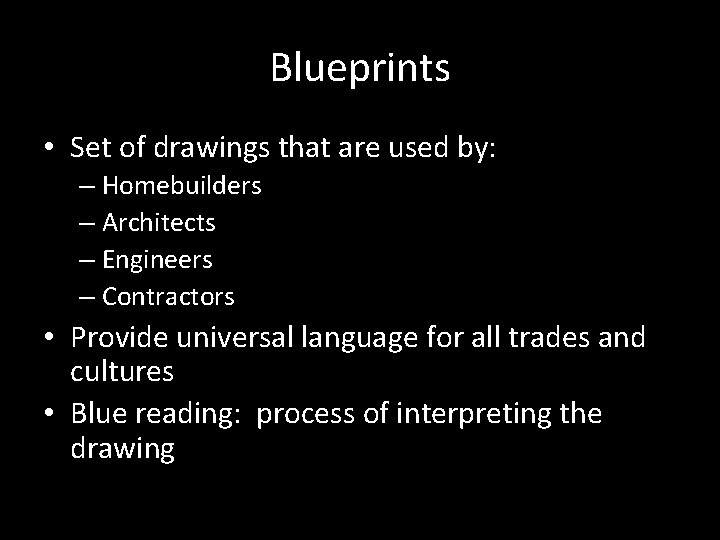 Blueprints

• Set of drawings that are used by:
– Homebuilders
– Architects
– Engineers
– Contractors
• Provide universal language for all trades and cultures
• Blue reading:  process of interpreting the drawing